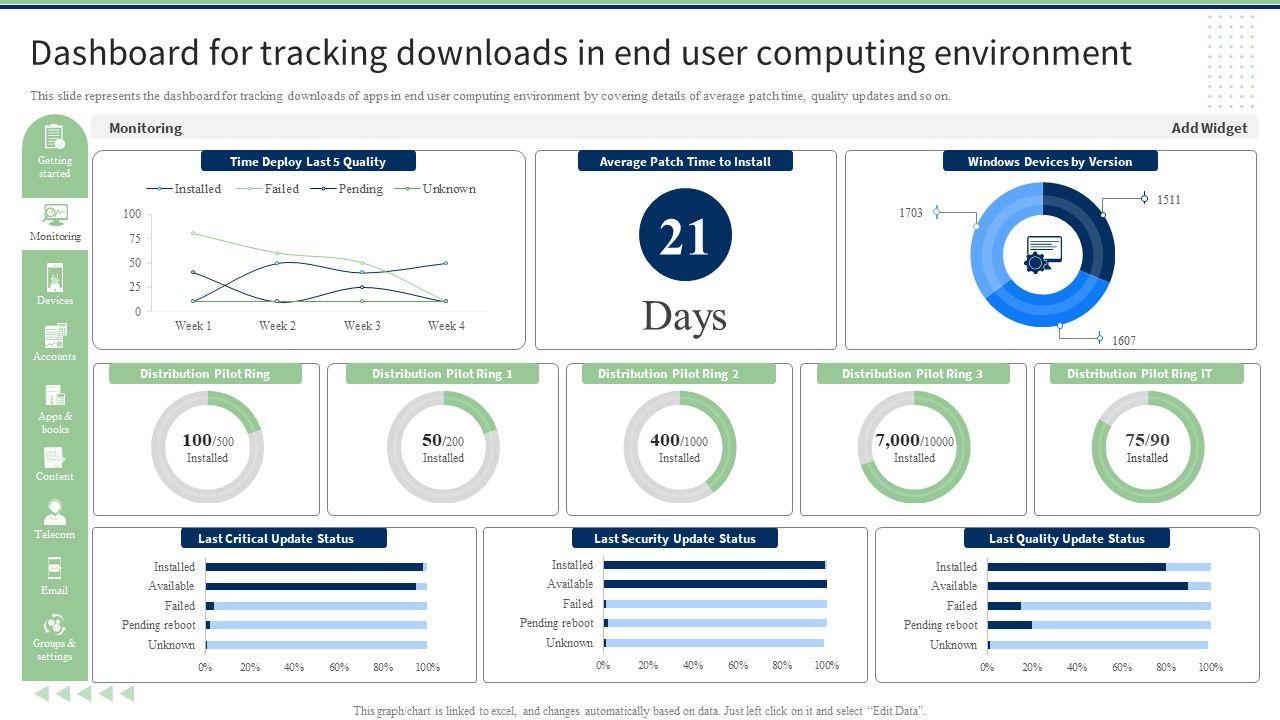 Dashboard for tracking downloads in end user computing environment

This slide represents the dashboard for tracking downloads of apps in end user computing environment by covering details of average patch time, quality updates and so on.

Getting started

Monitoring

Devices

Accounts

Apps & books

Content

Telecom

Email

Groups & settings

Monitoring

Add Widget

Time Deploy Last 5 Quality

Installed Failed Pending Unknown

100
75
50
25
0

Week 1 Week 2 Week 3 Week 4

Average Patch Time to Install

21

Days

Windows Devices by Version

1703

1511

1607

Distribution Pilot Ring

100/500
Installed

Distribution Pilot Ring 1

50/200
Installed

Distribution Pilot Ring 2

400/1000
Installed

Distribution Pilot Ring 3

7,000/10000
Installed

Distribution Pilot Ring IT

75/90
Installed

Last Critical Update Status

Installed
Available
Failed
Pending reboot
Unknown

0% 20% 40% 60% 80% 100%

Last Security Update Status

Installed
Available
Failed
Pending reboot
Unknown

0% 20% 40% 60% 80% 100%

Last Quality Update Status

Installed
Available
Failed
Pending reboot
Unknown

0% 20% 40% 60% 80% 100%

This graph/chart is linked to excel, and changes automatically based on data. Just left click on it and select "Edit Data".